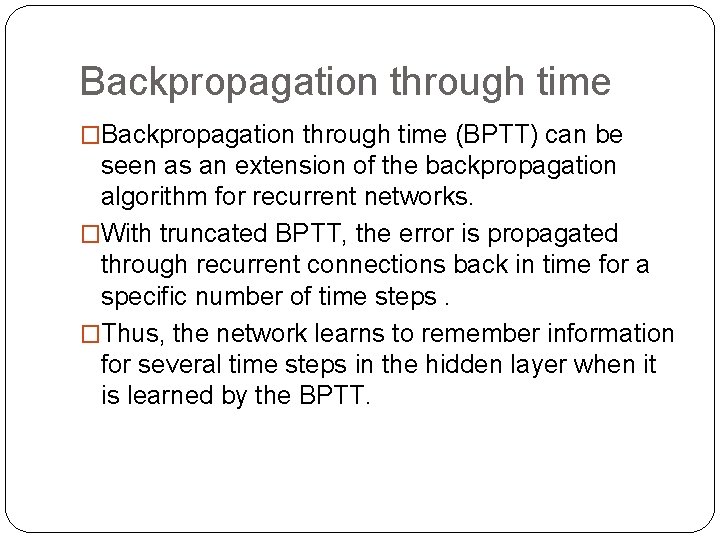 Backpropagation through time

□Backpropagation through time (BPTT) can be seen as an extension of the backpropagation algorithm for recurrent networks.

□With truncated BPTT, the error is propagated through recurrent connections back in time for a specific number of time steps .

□Thus, the network learns to remember information for several time steps in the hidden layer when it is learned by the BPTT.